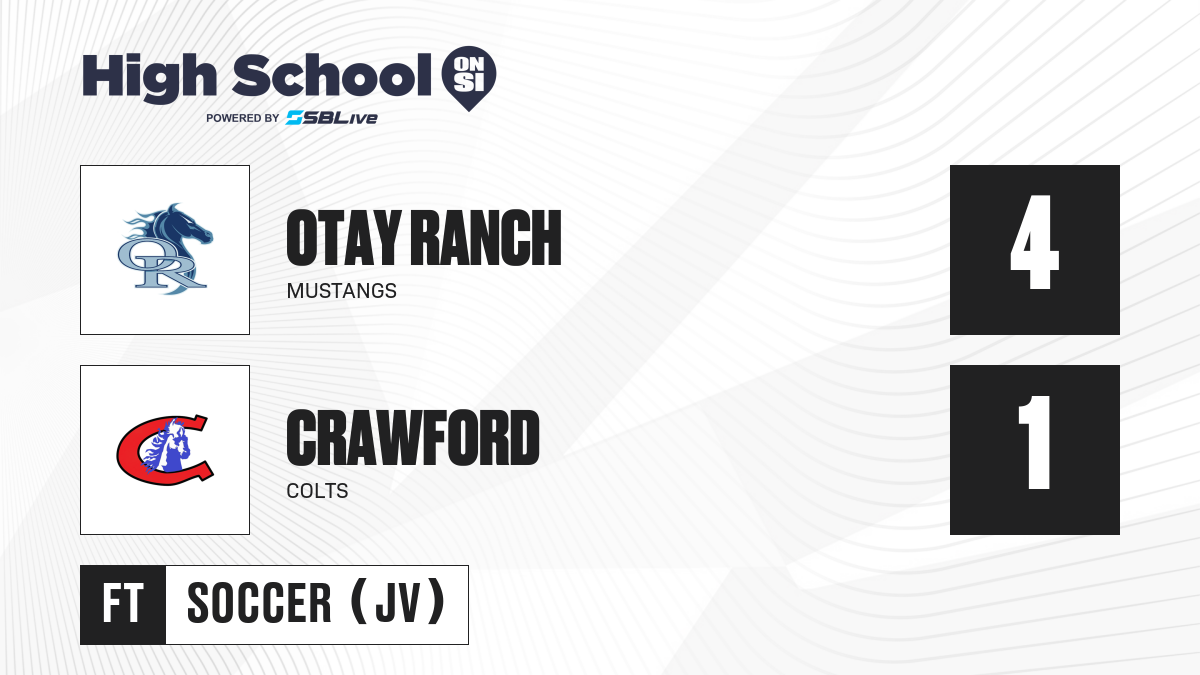 High School ON SI
POWERED BY SBLive

OR

OTAY RANCH
MUSTANGS

4

C

CRAWFORD
COLTS

1

FT SOCCER (JV)